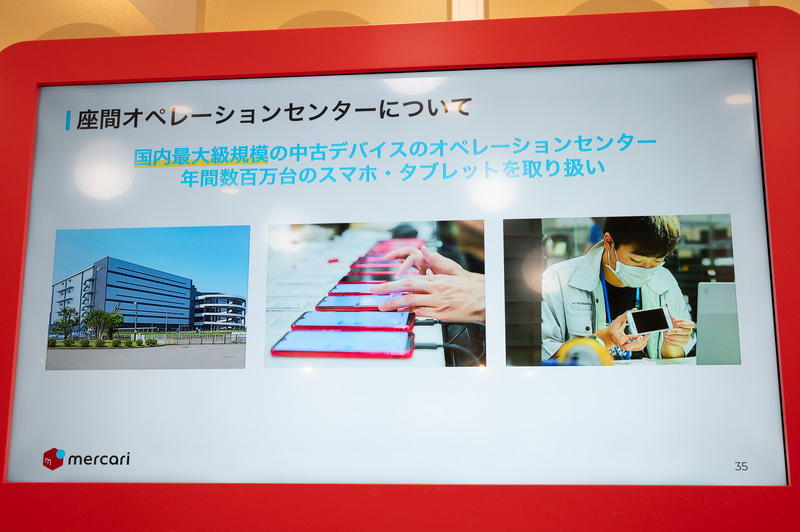 座間オペレーションセンターについて

国内最大級規模の中古デバイスのオペレーションセンター
年間数百万台のスマホ・タブレットを取り扱い

mercari

35